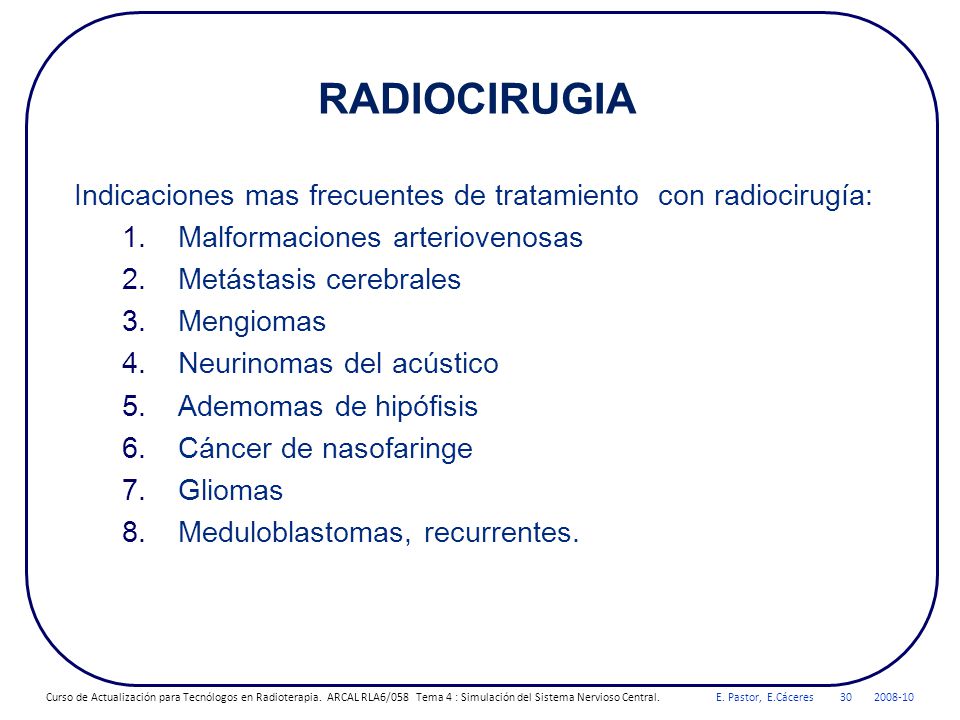 RADIOCIRUGIA

Indicaciones mas frecuentes de tratamiento con radiocirugía:

1. Malformaciones arteriovenosas
2. Metástasis cerebrales
3. Mengiomas
4. Neurinomas del acústico
5. Ademomas de hipófisis
6. Cáncer de nasofaringe
7. Gliomas
8. Meduloblastomas, recurrentes.

Curso de Actualización para Tecnólogos en Radioterapia. ARCAL RLA6/058 Tema 4 : Simulación del Sistema Nervioso Central. E. Pastor, E.Cáceres 30 2008-10